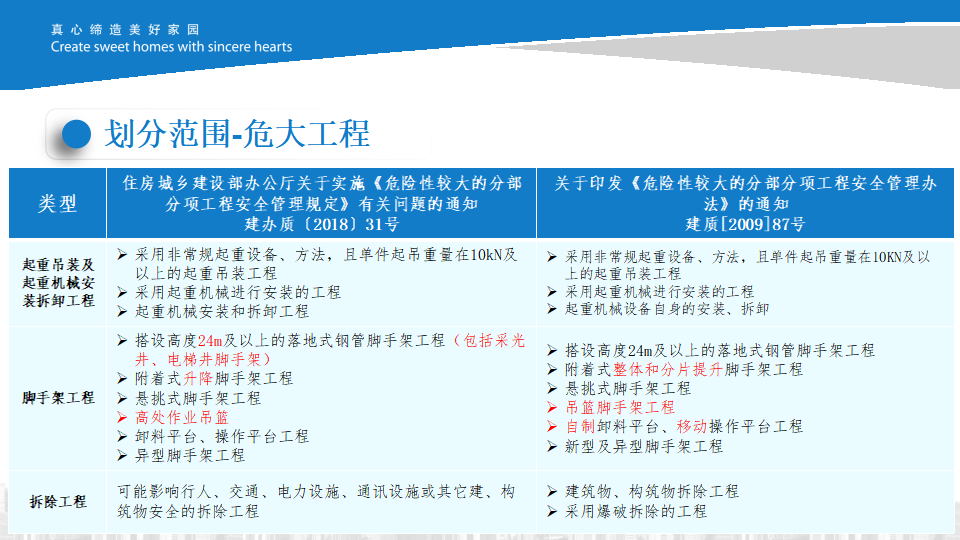 真心缔造美好家园
Create sweet homes with sincere hearts

划分范围-危大工程

| 类型 | 住房城乡建设部办公厅关于实施《危险性较大的分部分项工程安全管理规定》有关问题的通知 建办质〔2018〕31号 | 关于印发《危险性较大的分部分项工程安全管理办法》的通知 建质[2009]87号 |
|---|---|---|
| 起重吊装及起重机械安装拆卸工程 | ➢ 采用非常规起重设备、方法，且单件起吊重量在10kN及以上的起重吊装工程 ➢ 采用起重机械进行安装的工程 ➢ 起重机械安装和拆卸工程 | ➢ 采用非常规起重设备、方法，且单件起吊重量在10KN及以上的起重吊装工程 ➢ 采用起重机械进行安装的工程 ➢ 起重机械设备自身的安装、拆卸 |
| 脚手架工程 | ➢ 搭设高度24m及以上的落地式钢管脚手架工程（包括采光井、电梯井脚手架） ➢ 附着式升降脚手架工程 ➢ 悬挑式脚手架工程 ➢ 高处作业吊篮 ➢ 卸料平台、操作平台工程 ➢ 异型脚手架工程 | ➢ 搭设高度24m及以上的落地式钢管脚手架工程 ➢ 附着式整体和分片提升脚手架工程 ➢ 悬挑式脚手架工程 ➢ 吊篮脚手架工程 ➢ 自制卸料平台、移动操作平台工程 ➢ 新型及异型脚手架工程 |
| 拆除工程 | 可能影响行人、交通、电力设施、通讯设施或其它建、构筑物安全的拆除工程 | ➢ 建筑物、构筑物拆除工程 ➢ 采用爆破拆除的工程 |